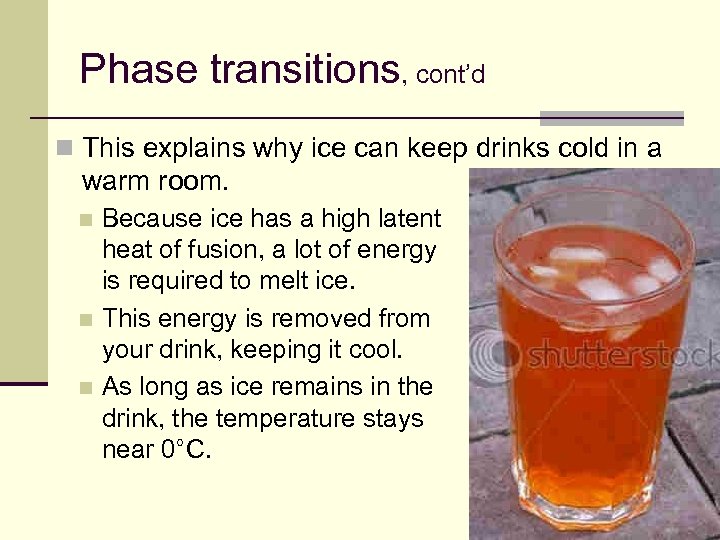 Phase transitions, cont'd

This explains why ice can keep drinks cold in a warm room.

Because ice has a high latent heat of fusion, a lot of energy is required to melt ice.

This energy is removed from your drink, keeping it cool.

As long as ice remains in the drink, the temperature stays near 0°C.

shutterstock